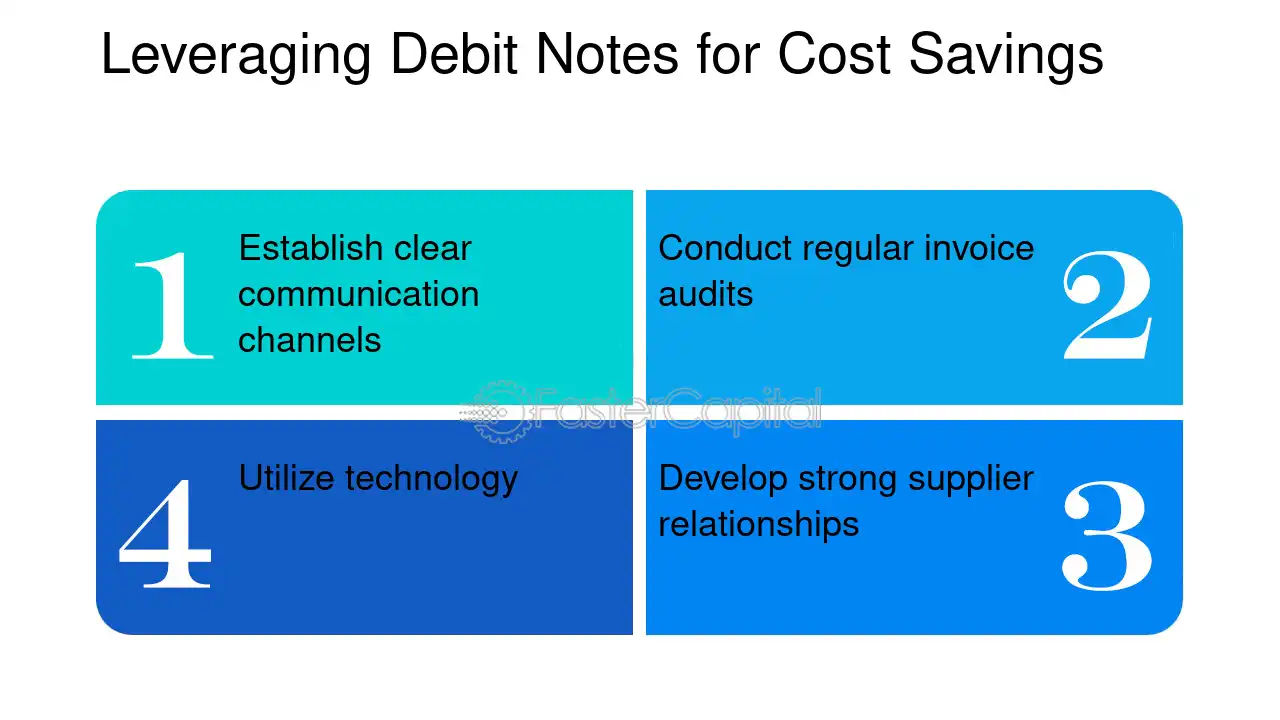 Leveraging Debit Notes for Cost Savings

1 Establish clear communication channels

Conduct regular invoice audits 2

FasterCapital

4 Utilize technology

Develop strong supplier relationships 3